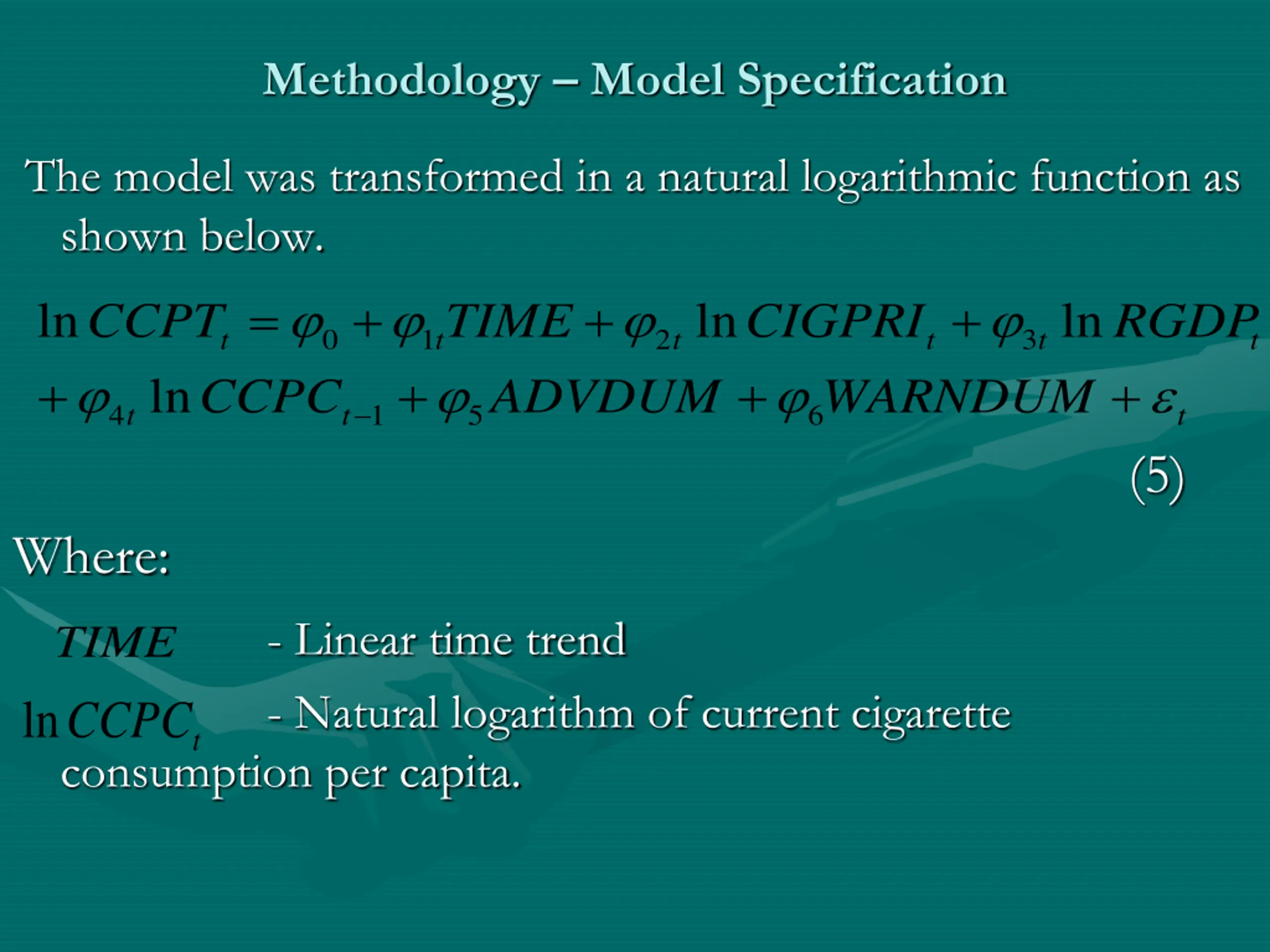 Methodology – Model Specification

The model was transformed in a natural logarithmic function as shown below.

$\ln CCPT_t = \varphi_0 + \varphi_{1t} TIME + \varphi_{2t} \ln CIGPRI_t + \varphi_{3t} \ln RGDP_t$
$+ \varphi_{4t} \ln CCPC_{t-1} + \varphi_5 ADVDUM + \varphi_6 WARNDUM + \varepsilon_t$

(5)

Where:

$TIME$ - Linear time trend

$\ln CCPC_t$ - Natural logarithm of current cigarette consumption per capita.